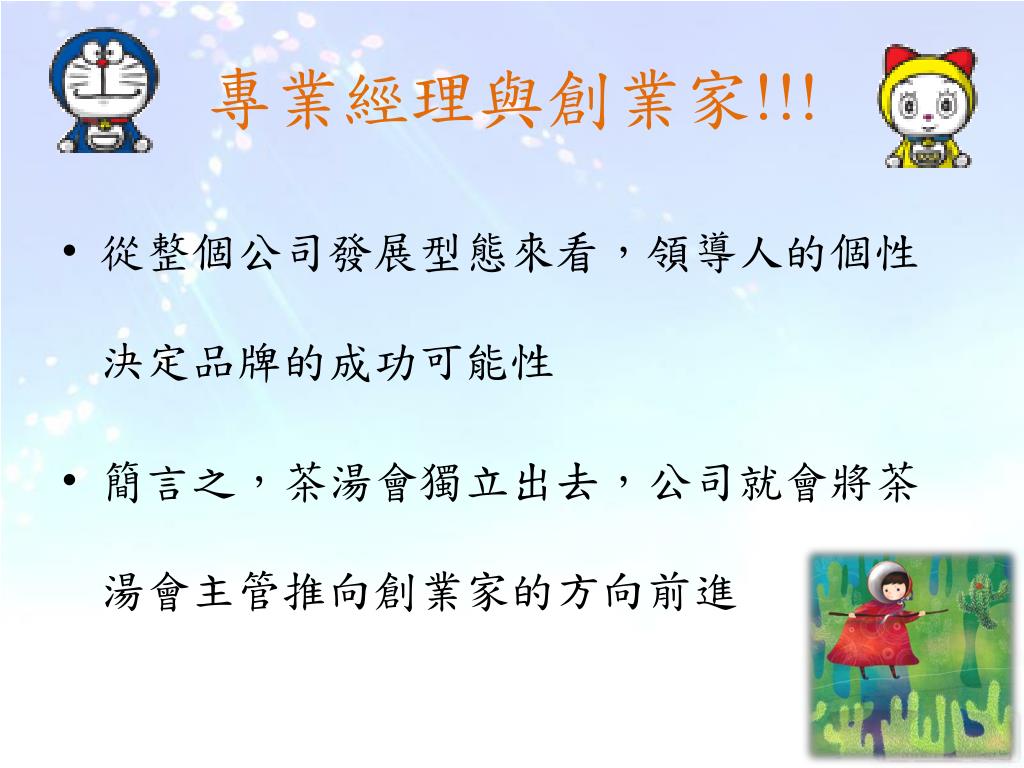 專業經理與創業家!!!

• 從整個公司發展型態來看，領導人的個性決定品牌的成功可能性

• 簡言之，茶湯會獨立出去，公司就會將茶湯會主管推向創業家的方向前進